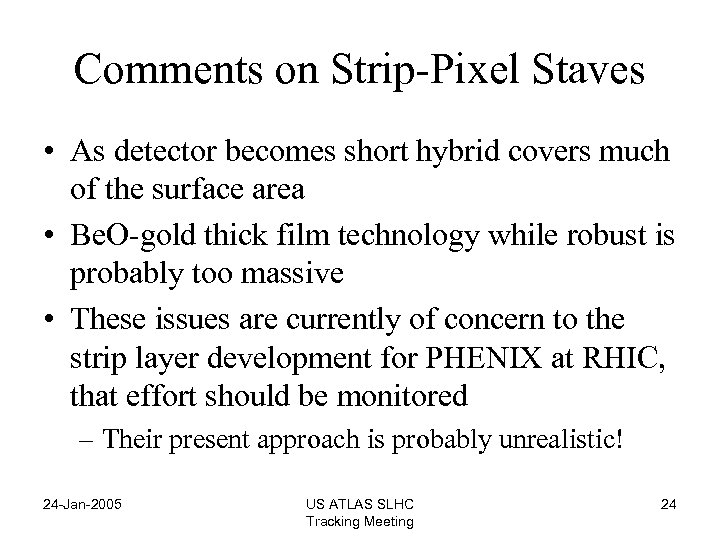 Comments on Strip-Pixel Staves

• As detector becomes short hybrid covers much of the surface area

• BeO-gold thick film technology while robust is probably too massive

• These issues are currently of concern to the strip layer development for PHENIX at RHIC, that effort should be monitored

– Their present approach is probably unrealistic!

24-Jan-2005

US ATLAS SLHC Tracking Meeting

24